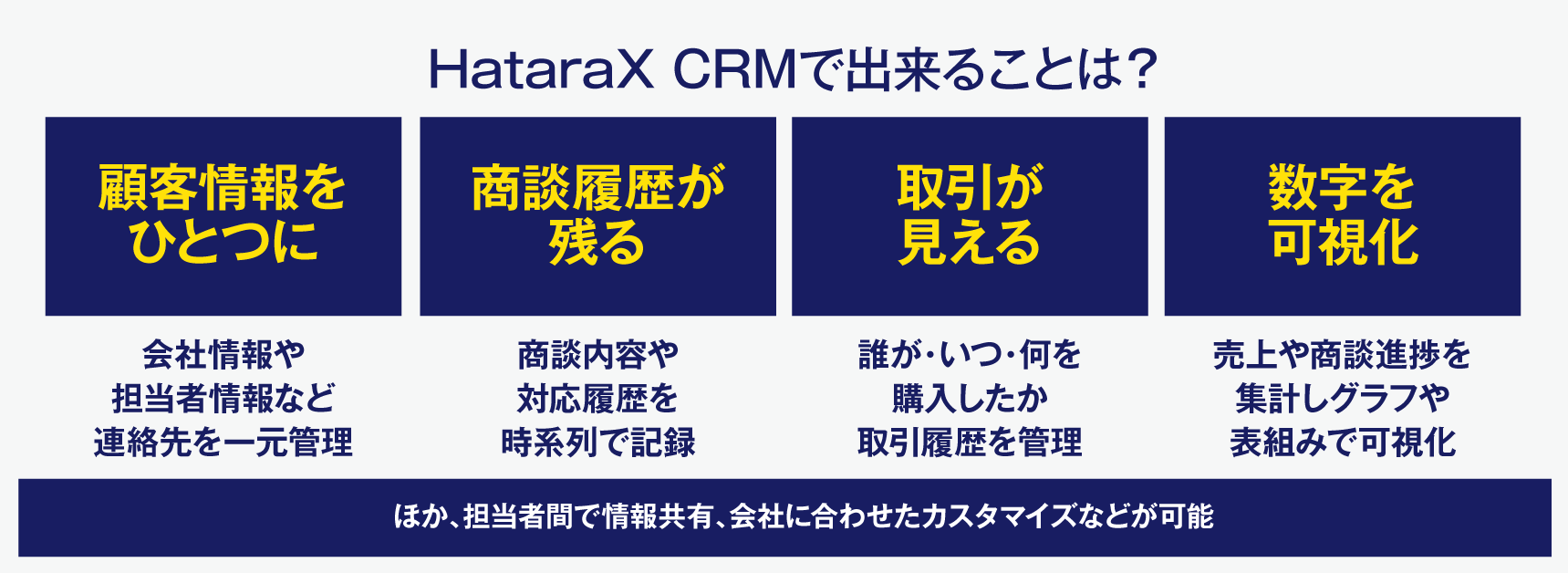 HataraX CRMで出来ることは？

顧客情報をひとつに

会社情報や担当者情報など連絡先を一元管理

商談履歴が残る

商談内容や対応履歴を時系列で記録

取引が見える

誰が・いつ・何を購入したか取引履歴を管理

数字を可視化

売上や商談進捗を集計しグラフや表組みで可視化

ほか、担当者間で情報共有、会社に合わせたカスタマイズなどが可能